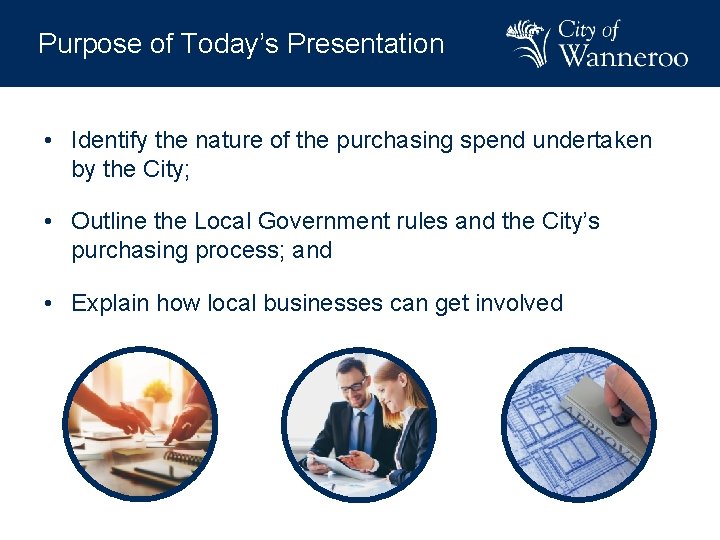 Purpose of Today's Presentation

City of Wanneroo

• Identify the nature of the purchasing spend undertaken by the City;

• Outline the Local Government rules and the City's purchasing process; and

• Explain how local businesses can get involved

APPROVE